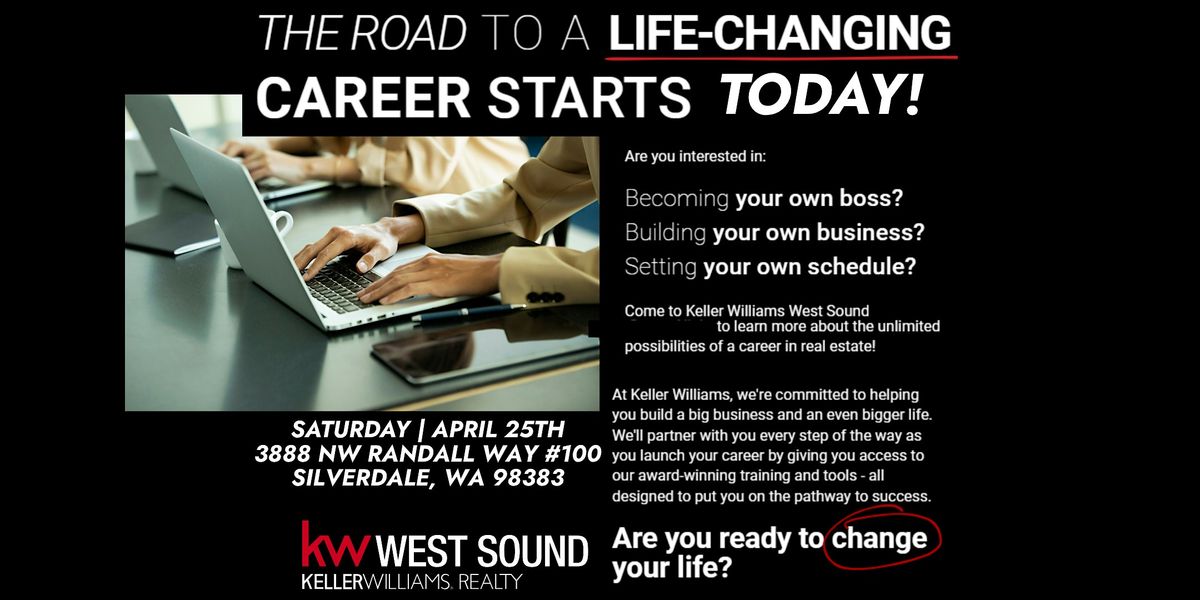 THE ROAD TO A LIFE-CHANGING CAREER STARTS TODAY!

Are you interested in:

Becoming your own boss?
Building your own business?
Setting your own schedule?

Come to Keller Williams West Sound to learn more about the unlimited possibilities of a career in real estate!

At Keller Williams, we're committed to helping you build a big business and an even bigger life. We'll partner with you every step of the way as you launch your career by giving you access to our award-winning training and tools - all designed to put you on the pathway to success.

Are you ready to change your life?

SATURDAY | APRIL 25TH
3888 NW RANDALL WAY #100
SILVERDALE, WA 98383

kw WEST SOUND
KELLERWILLIAMS. REALTY